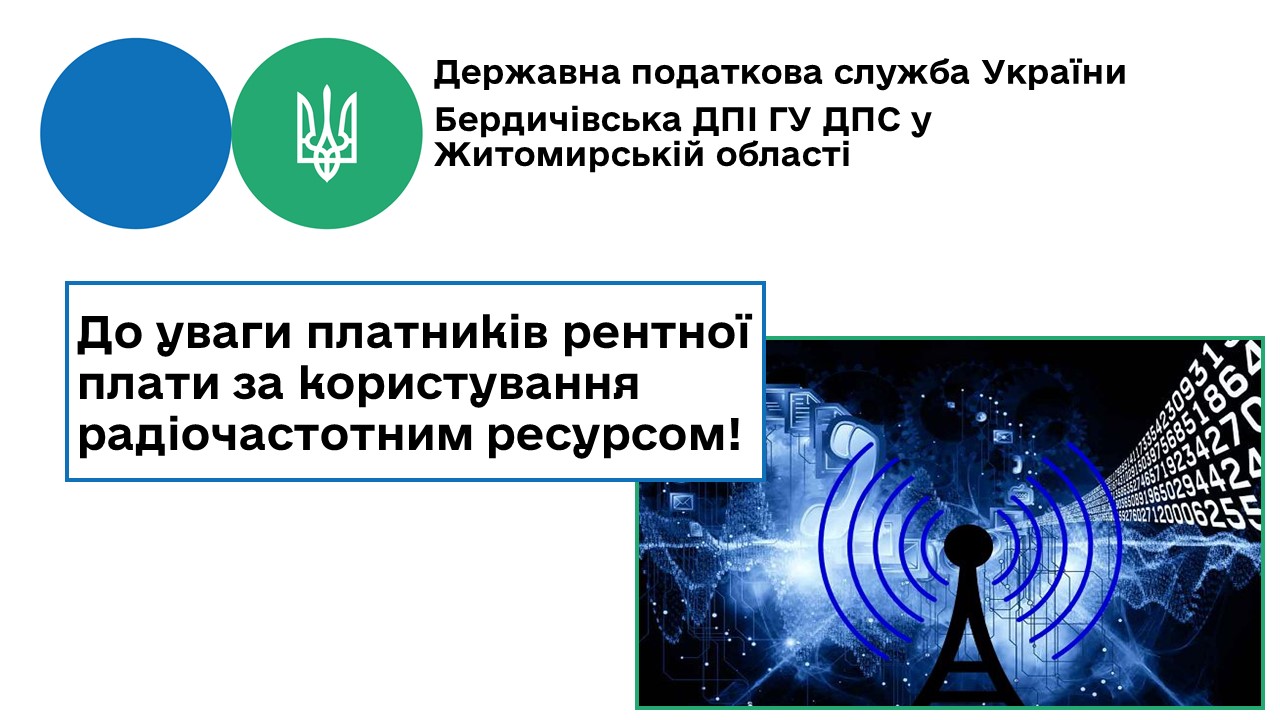 Державна податкова служба України
Бердичівська ДПІ ГУ ДПС у Житомирській області

До уваги платників рентної плати за користування радіочастотним ресурсом!